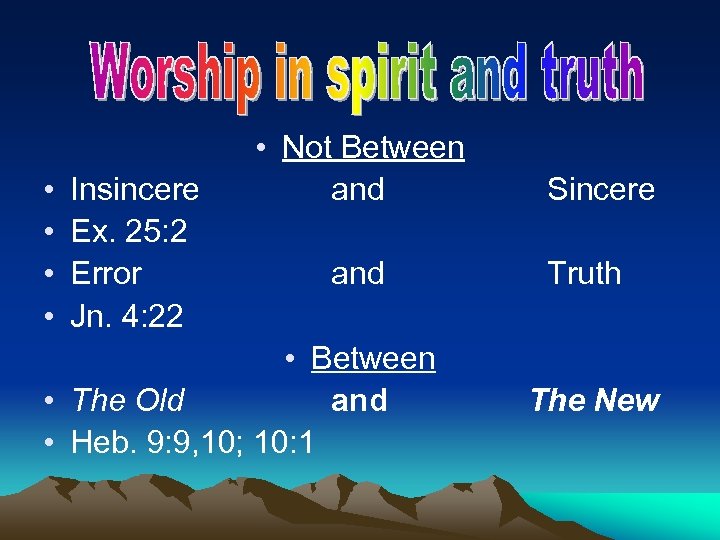 Worship in spirit and truth

• Not Between

• Insincere and Sincere
• Ex. 25:2
• Error and Truth
• Jn. 4:22

• Between

• The Old and The New
• Heb. 9:9,10; 10:1